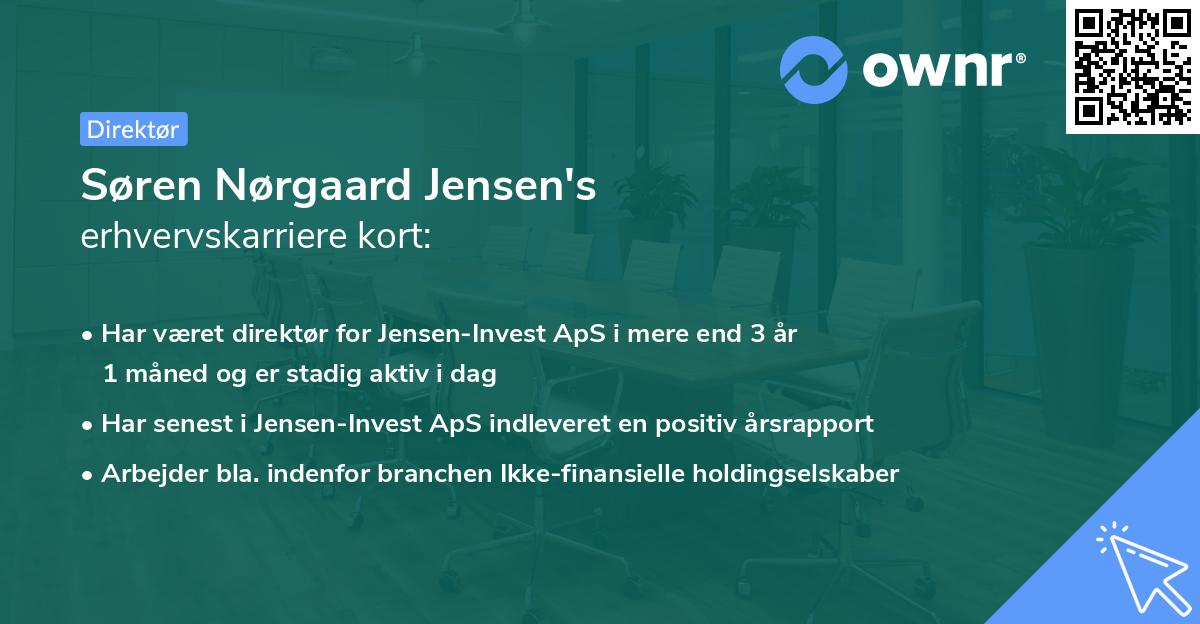 ownr®

Direktør

Søren Nørgaard Jensen's
erhvervskarriere kort:

• Har været direktør for Jensen-Invest ApS i mere end 3 år 1 måned og er stadig aktiv i dag
• Har senest i Jensen-Invest ApS indleveret en positiv årsrapport
• Arbejder bla. indenfor branchen Ikke-finansielle holdingselskaber